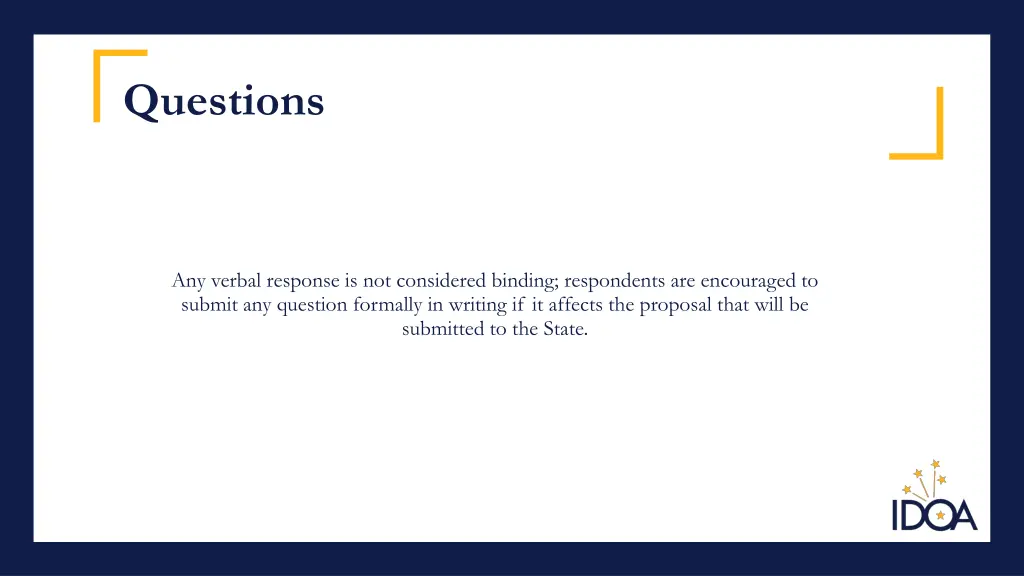 Questions

Any verbal response is not considered binding; respondents are encouraged to submit any question formally in writing if it affects the proposal that will be submitted to the State.

IDOA